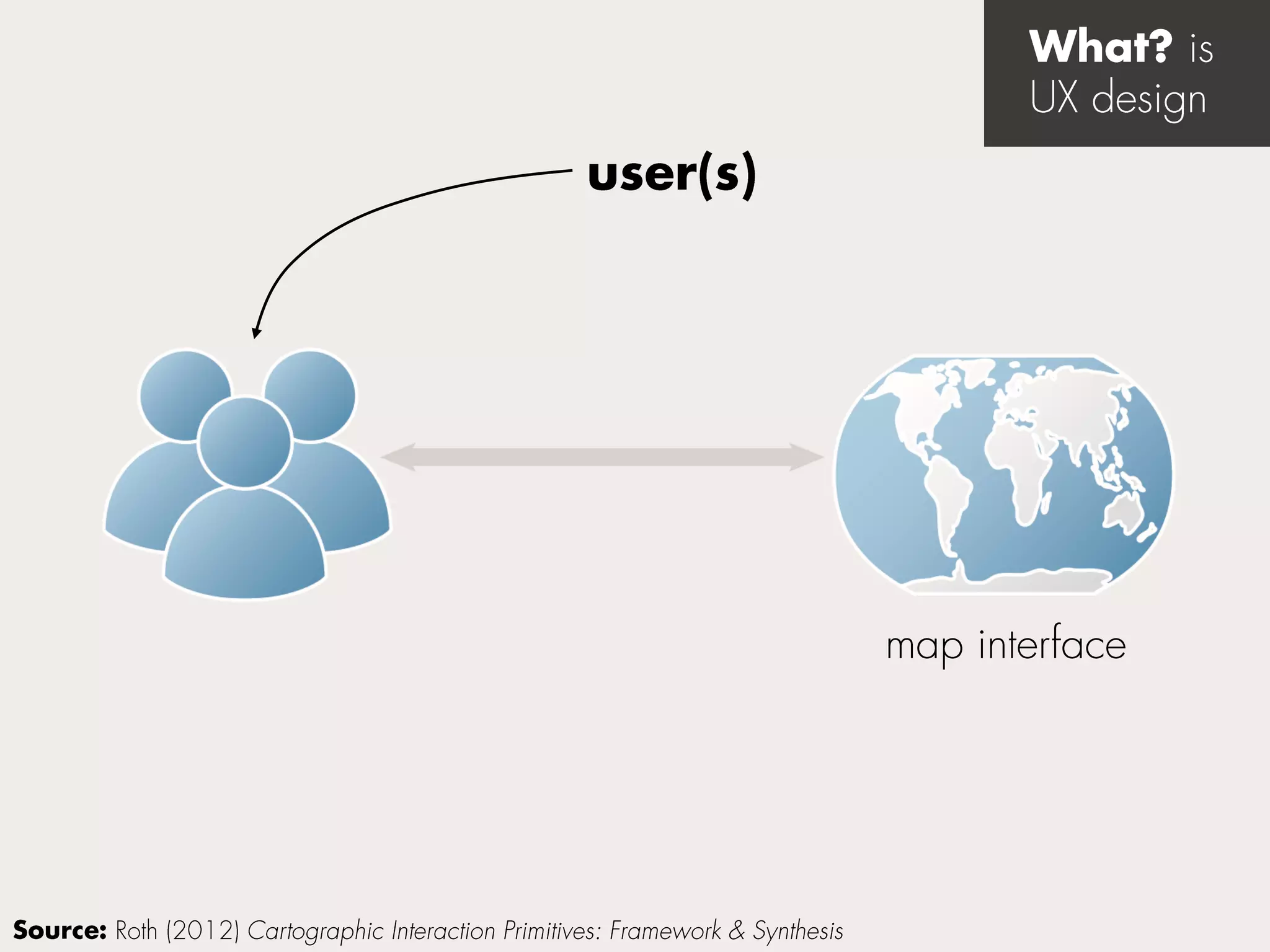 What? is UX design

user(s)

map interface

Source: Roth (2012) Cartographic Interaction Primitives: Framework & Synthesis